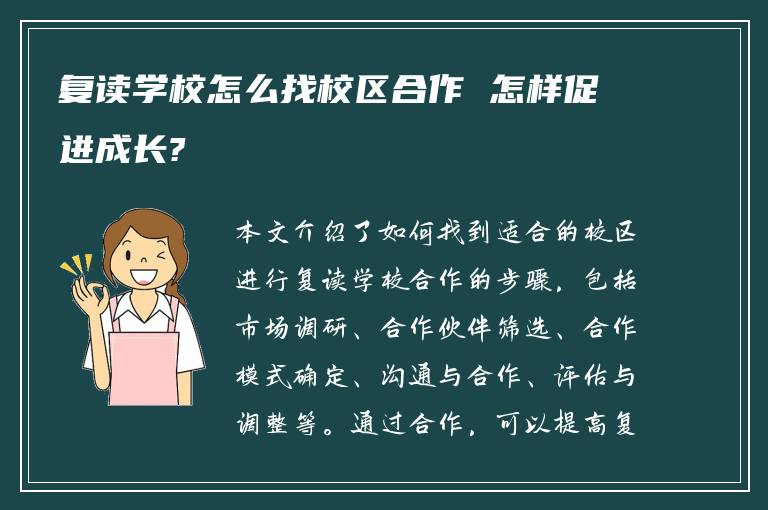 复读学校怎么找校区合作 怎样促进成长?

本文介绍了如何找到适合的校区进行复读学校合作的步骤，包括市场调研、合作伙伴筛选、合作模式确定、沟通与合作、评估与调整等。通过合作，可以提高复